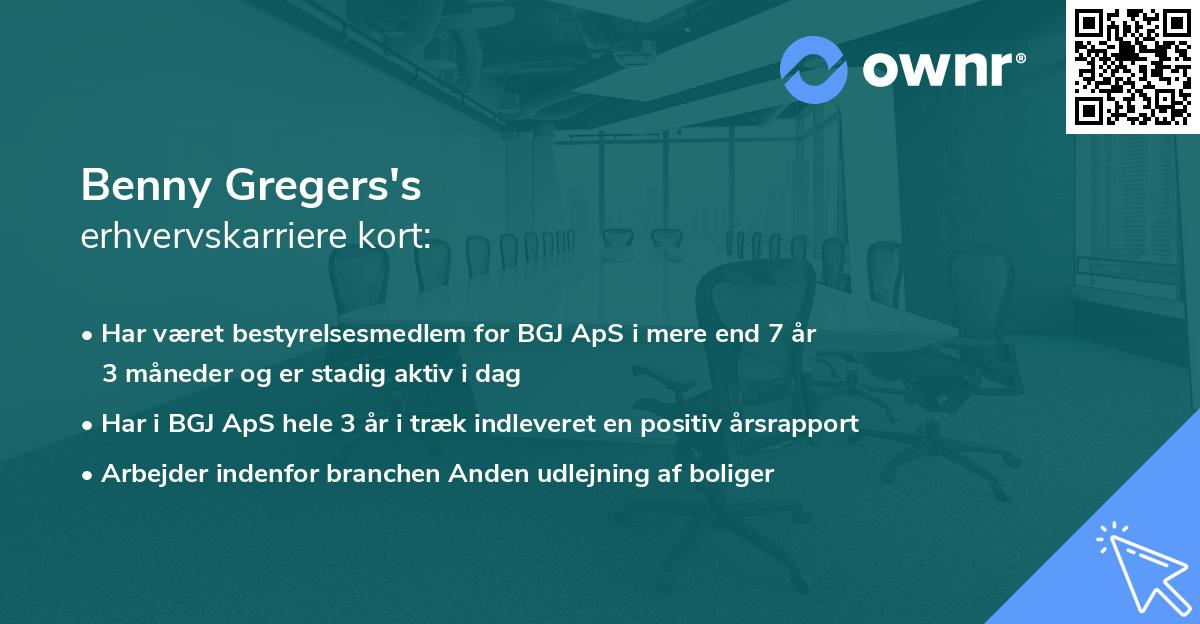 ownr®

Benny Gregers's
erhvervskarriere kort:

• Har været bestyrelsesmedlem for BGJ ApS i mere end 7 år 3 måneder og er stadig aktiv i dag
• Har i BGJ ApS hele 3 år i træk indleveret en positiv årsrapport
• Arbejder indenfor branchen Anden udlejning af boliger